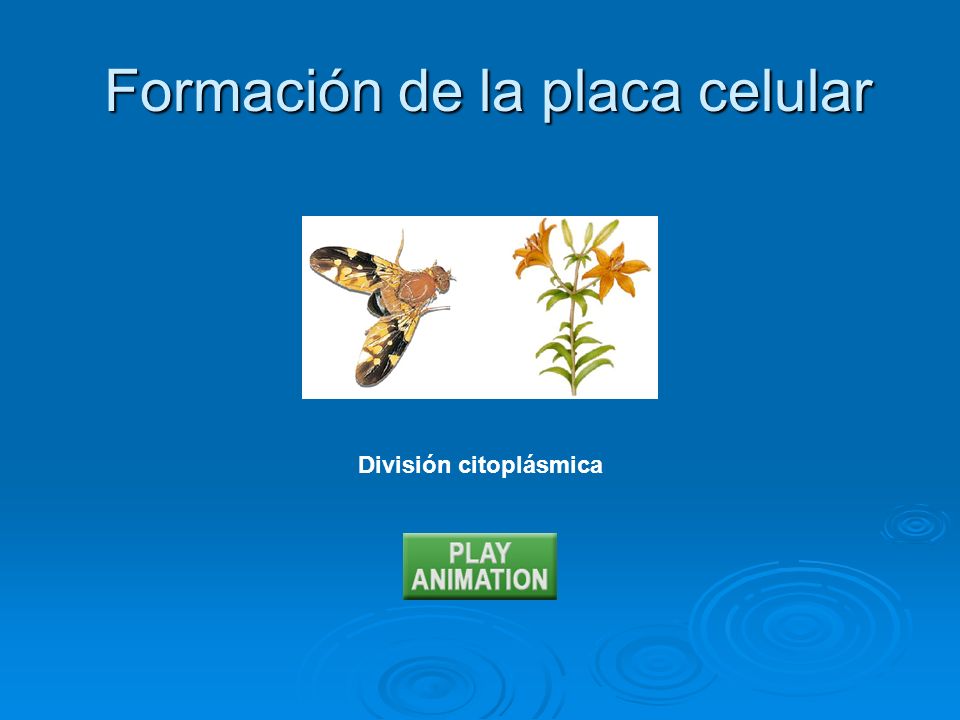 Formación de la placa celular

División citoplásmica

PLAY ANIMATION